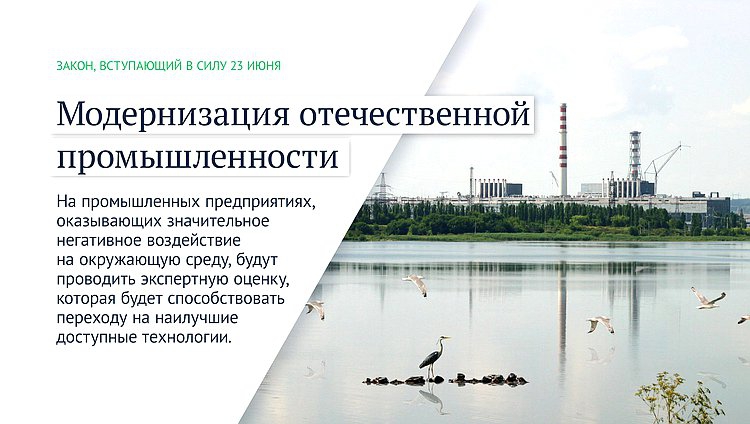 ЗАКОН, ВСТУПАЮЩИЙ В СИЛУ 23 ИЮНЯ

Модернизация отечественной промышленности

На промышленных предприятиях, оказывающих значительное негативное воздействие на окружающую среду, будут проводить экспертную оценку, которая будет способствовать переходу на наилучшие доступные технологии.